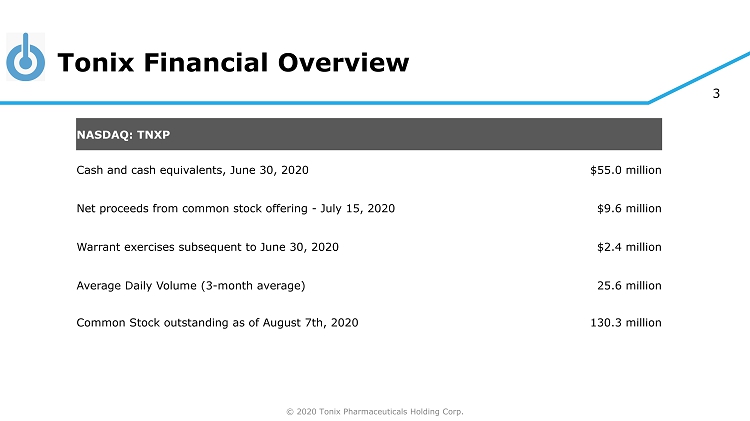 Tonix Financial Overview

3

| NASDAQ: TNXP | |
|---|---|
| Cash and cash equivalents, June 30, 2020 | \$55.0 million |
| Net proceeds from common stock offering - July 15, 2020 | \$9.6 million |
| Warrant exercises subsequent to June 30, 2020 | \$2.4 million |
| Average Daily Volume (3-month average) | 25.6 million |
| Common Stock outstanding as of August 7th, 2020 | 130.3 million |

© 2020 Tonix Pharmaceuticals Holding Corp.